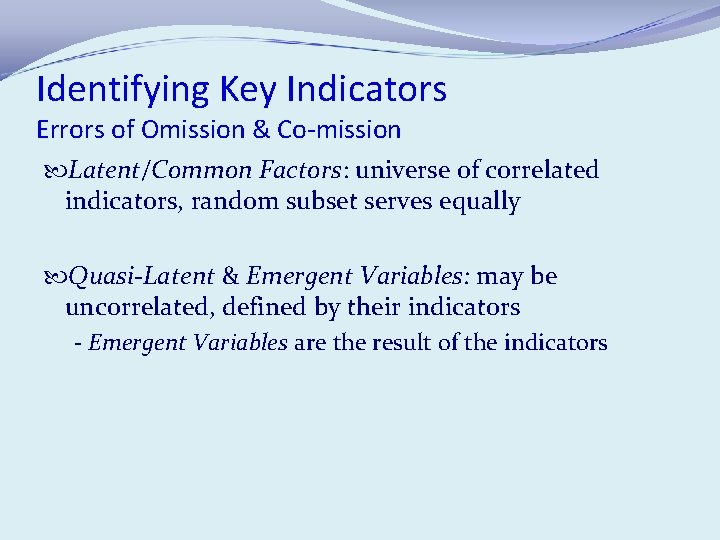 Identifying Key Indicators
Errors of Omission & Co-mission

Latent/Common Factors: universe of correlated indicators, random subset serves equally

Quasi-Latent & Emergent Variables: may be uncorrelated, defined by their indicators
- Emergent Variables are the result of the indicators